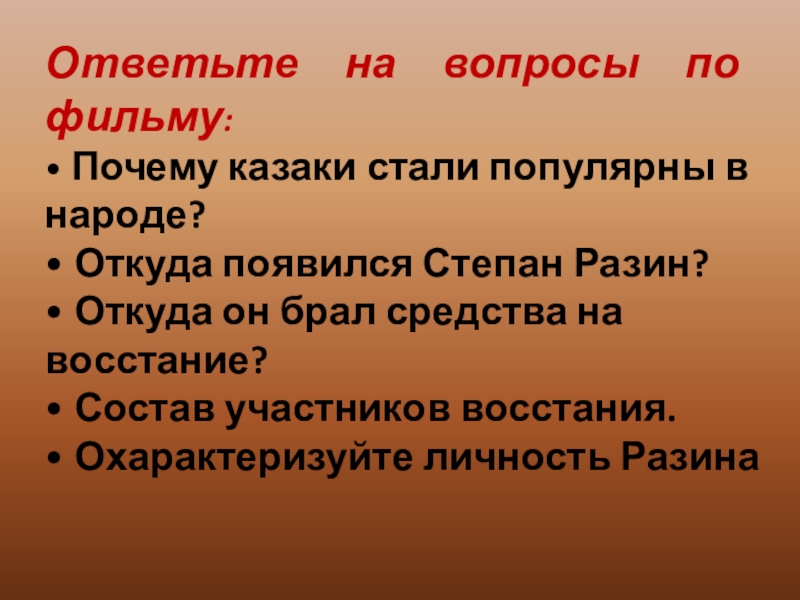 Ответьте на вопросы по фильму:

• Почему казаки стали популярны в народе?
• Откуда появился Степан Разин?
• Откуда он брал средства на восстание?
• Состав участников восстания.
• Охарактеризуйте личность Разина